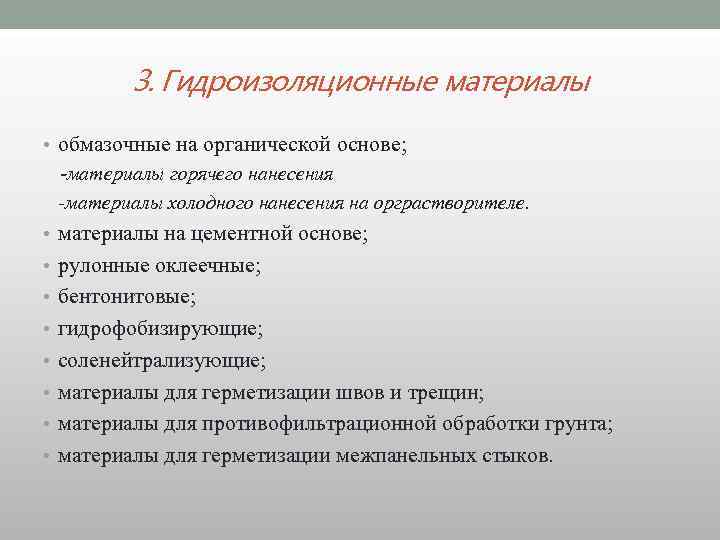 3. Гидроизоляционные материалы

• обмазочные на органической основе;
-материалы горячего нанесения
-материалы холодного нанесения на орграстворителе.
• материалы на цементной основе;
• рулонные оклеечные;
• бентонитовые;
• гидрофобизирующие;
• соленейтрализующие;
• материалы для герметизации швов и трещин;
• материалы для противофильтрационной обработки грунта;
• материалы для герметизации межпанельных стыков.